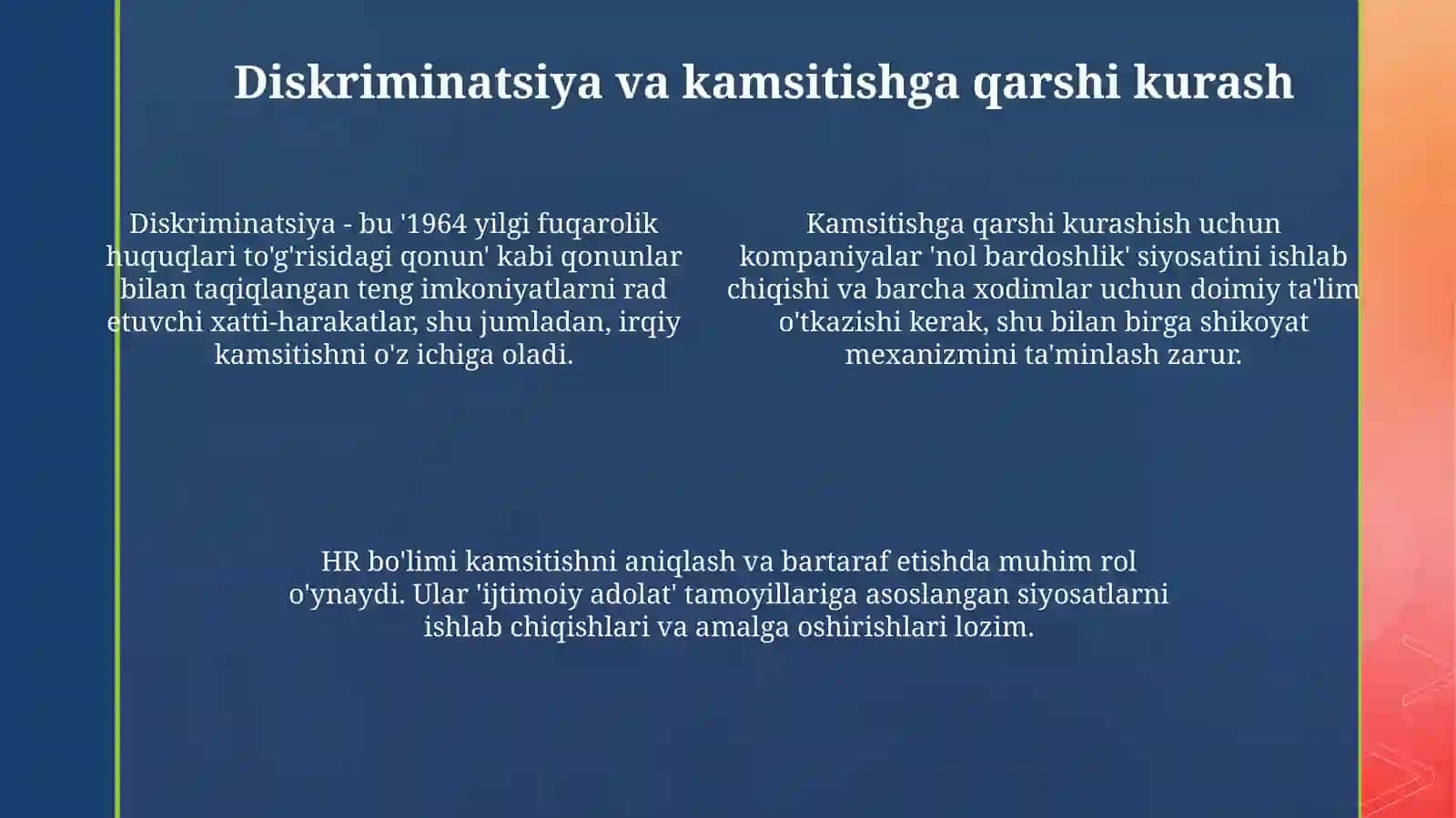 Diskriminatsiya va kamsitishga qarshi kurash

Diskriminatsiya - bu '1964 yilgi fuqarolik huquqlari to'g'risidagi qonun' kabi qonunlar bilan taqiqlangan teng imkoniyatlarni rad etuvchi xatti-harakatlar, shu jumladan, irqiy kamsitishni o'z ichiga oladi.

Kamsitishga qarshi kurashish uchun kompaniyalar 'nol bardoshlik' siyosatini ishlab chiqishi va barcha xodimlar uchun doimiy ta'lim o'tkazishi kerak, shu bilan birga shikoyat mexanizmini ta'minlash zarur.

HR bo'limi kamsitishni aniqlash va bartaraf etishda muhim rol o'ynaydi. Ular 'ijtimoiy adolat' tamoyillariga asoslangan siyosatlarni ishlab chiqishlari va amalga oshirishlari lozim.